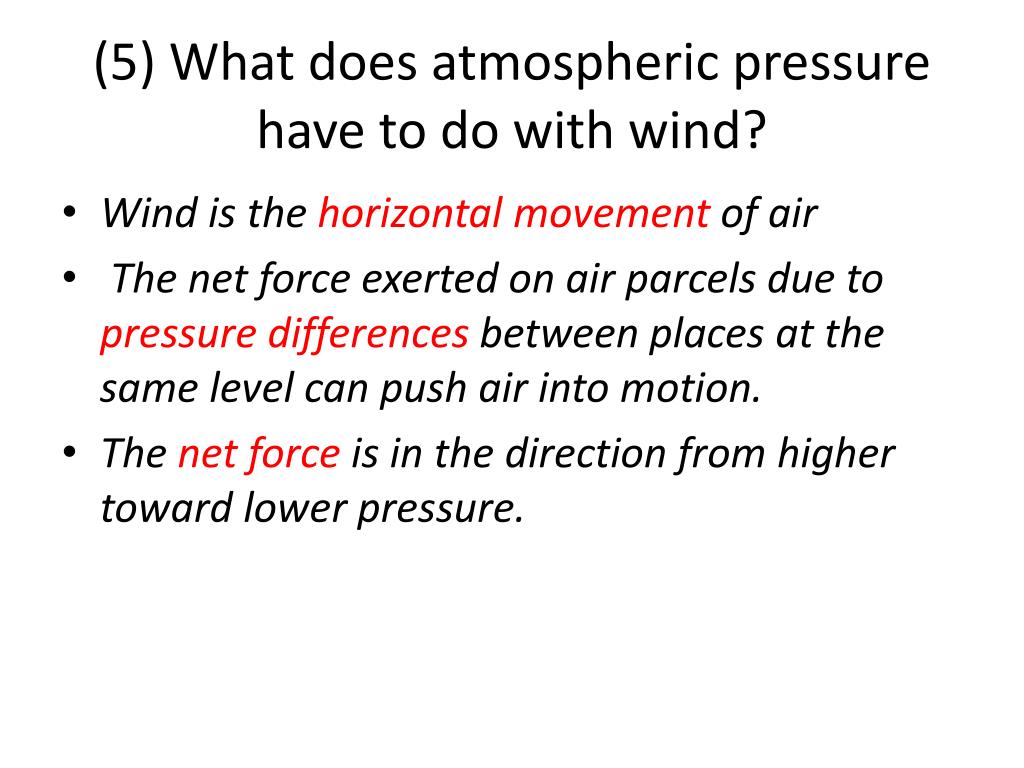 (5) What does atmospheric pressure have to do with wind?

• Wind is the horizontal movement of air
• The net force exerted on air parcels due to pressure differences between places at the same level can push air into motion.
• The net force is in the direction from higher toward lower pressure.